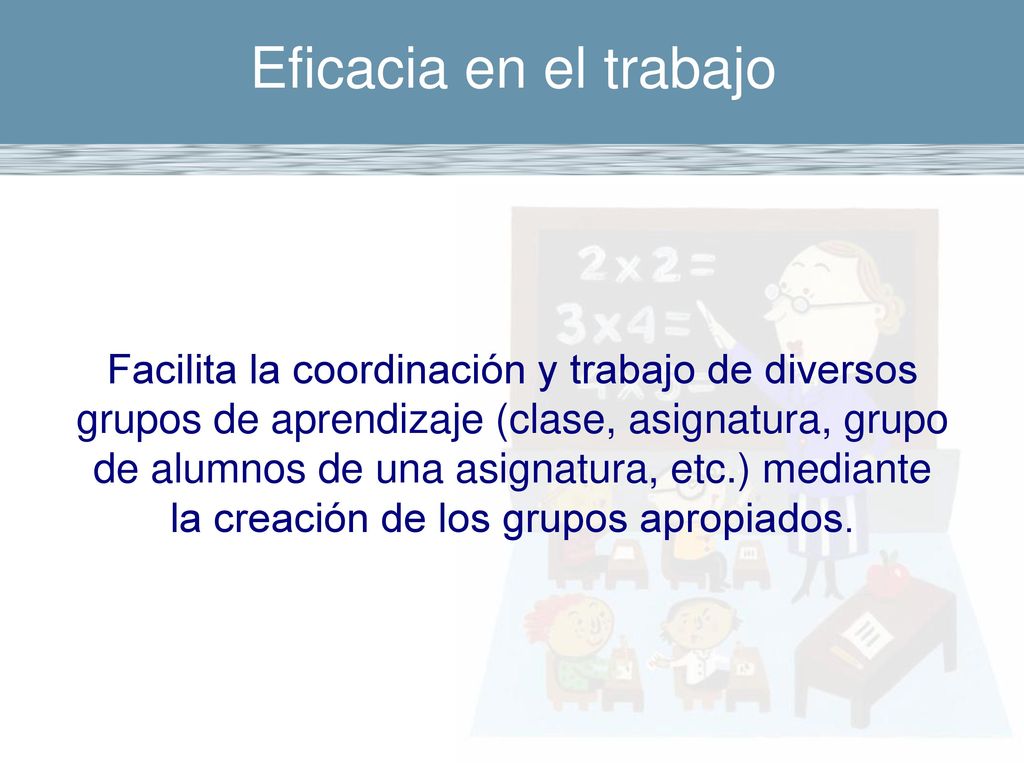 Eficacia en el trabajo

2x2=
3x4=

Facilita la coordinación y trabajo de diversos grupos de aprendizaje (clase, asignatura, grupo de alumnos de una asignatura, etc.) mediante la creación de los grupos apropiados.